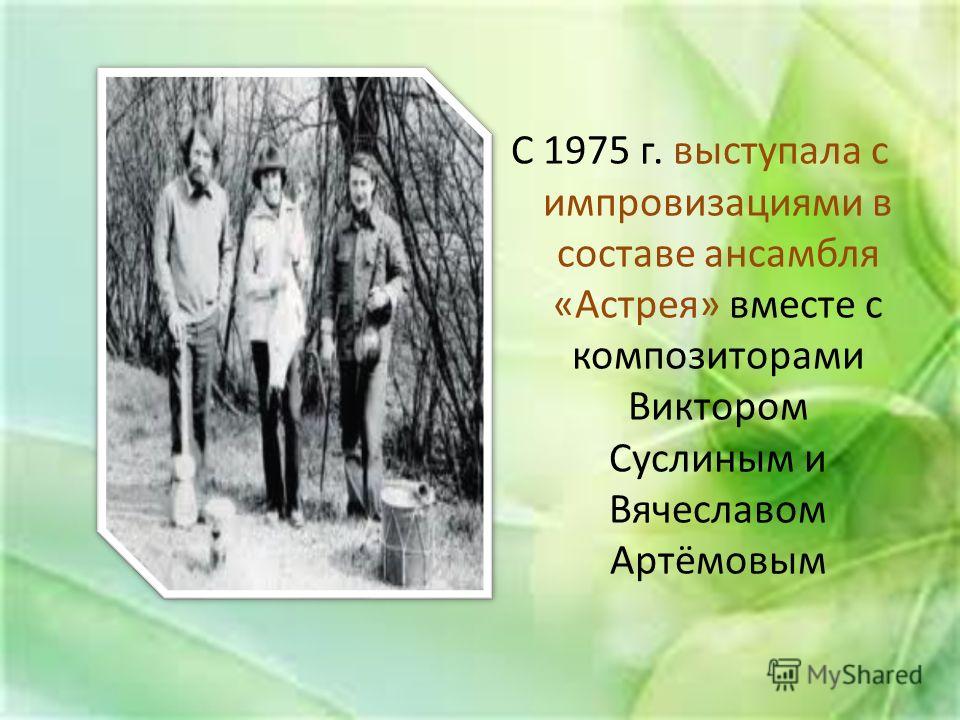 С 1975 г. выступала с импровизациями в составе ансамбля «Астрея» вместе с композиторами Виктором Суслиным и Вячеславом Артёмовым

MyShared